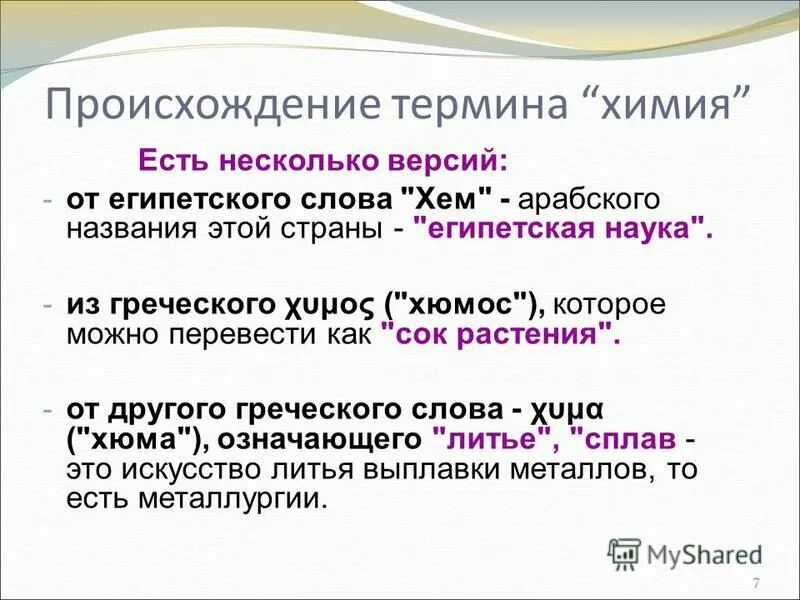 Происхождение термина “химия”

Есть несколько версий:

- от египетского слова "Хем" - арабского названия этой страны - "египетская наука".

- из греческого χυμος ("хюмос"), которое можно перевести как "сок растения".

- от другого греческого слова - χυμα ("хюма"), означающего "литье", "сплав - это искусство литья выплавки металлов, то есть металлургии.

MyShared

7